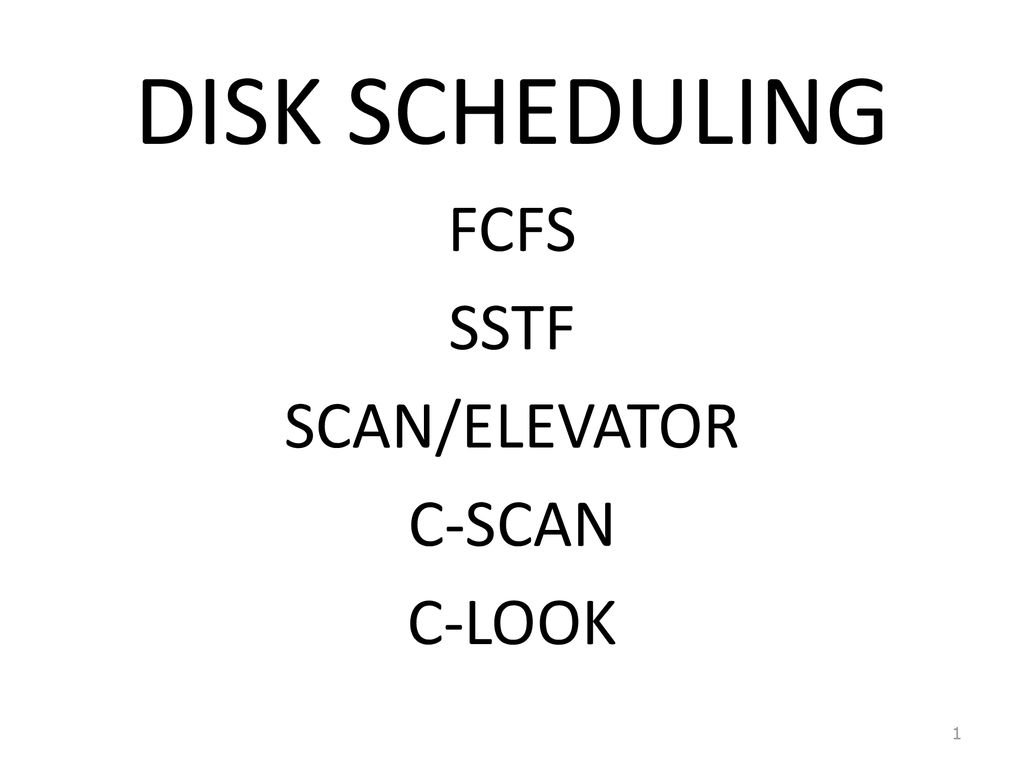 DISK SCHEDULING

FCFS

SSTF

SCAN/ELEVATOR

C-SCAN

C-LOOK

1